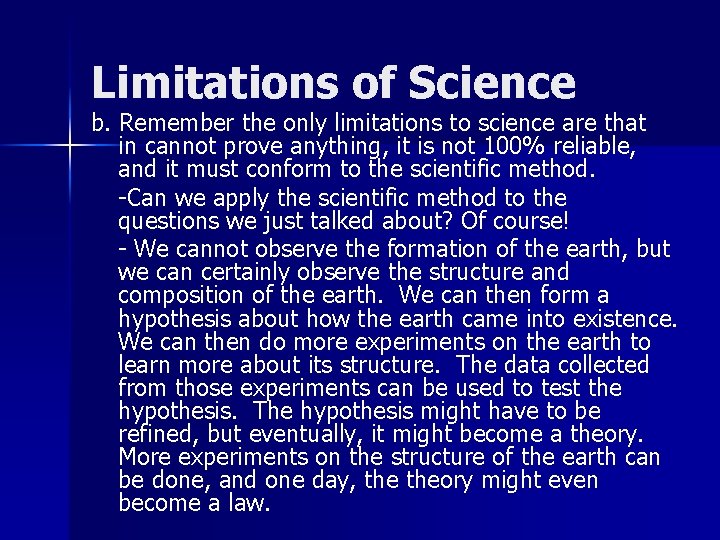 Limitations of Science

b. Remember the only limitations to science are that in cannot prove anything, it is not 100% reliable, and it must conform to the scientific method.

-Can we apply the scientific method to the questions we just talked about? Of course!

- We cannot observe the formation of the earth, but we can certainly observe the structure and composition of the earth. We can then form a hypothesis about how the earth came into existence. We can then do more experiments on the earth to learn more about its structure. The data collected from those experiments can be used to test the hypothesis. The hypothesis might have to be refined, but eventually, it might become a theory. More experiments on the structure of the earth can be done, and one day, the theory might even become a law.